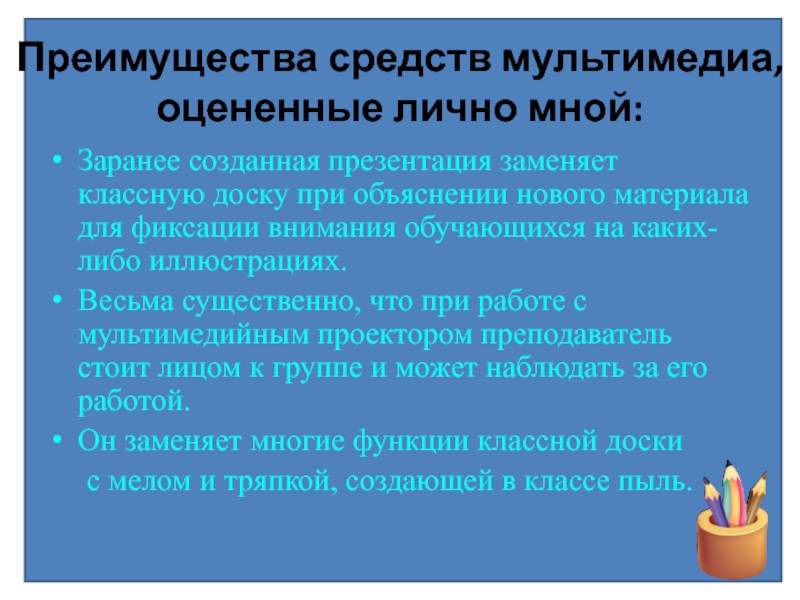 Преимущества средств мультимедиа, оцененные лично мной:

• Заранее созданная презентация заменяет классную доску при объяснении нового материала для фиксации внимания обучающихся на каких-либо иллюстрациях.

• Весьма существенно, что при работе с мультимедийным проектором преподаватель стоит лицом к группе и может наблюдать за его работой.

• Он заменяет многие функции классной доски с мелом и тряпкой, создающей в классе пыль.